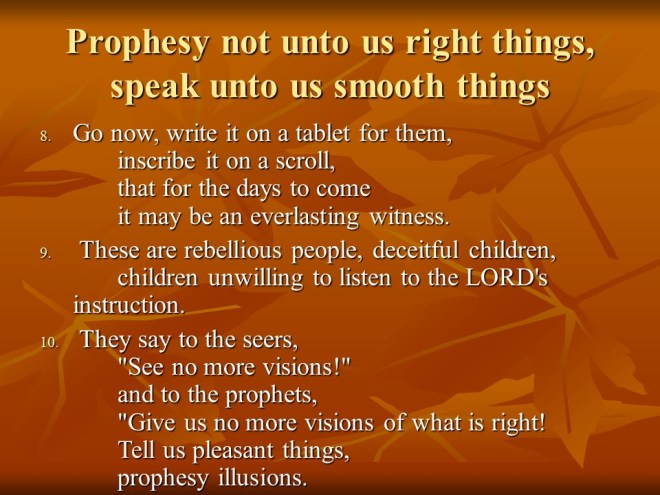 Prophesy not unto us right things, speak unto us smooth things

8. Go now, write it on a tablet for them,
inscribe it on a scroll,
that for the days to come
it may be an everlasting witness.

9. These are rebellious people, deceitful children,
children unwilling to listen to the LORD's instruction.

10. They say to the seers,
"See no more visions!"
and to the prophets,
"Give us no more visions of what is right!
Tell us pleasant things,
prophesy illusions.